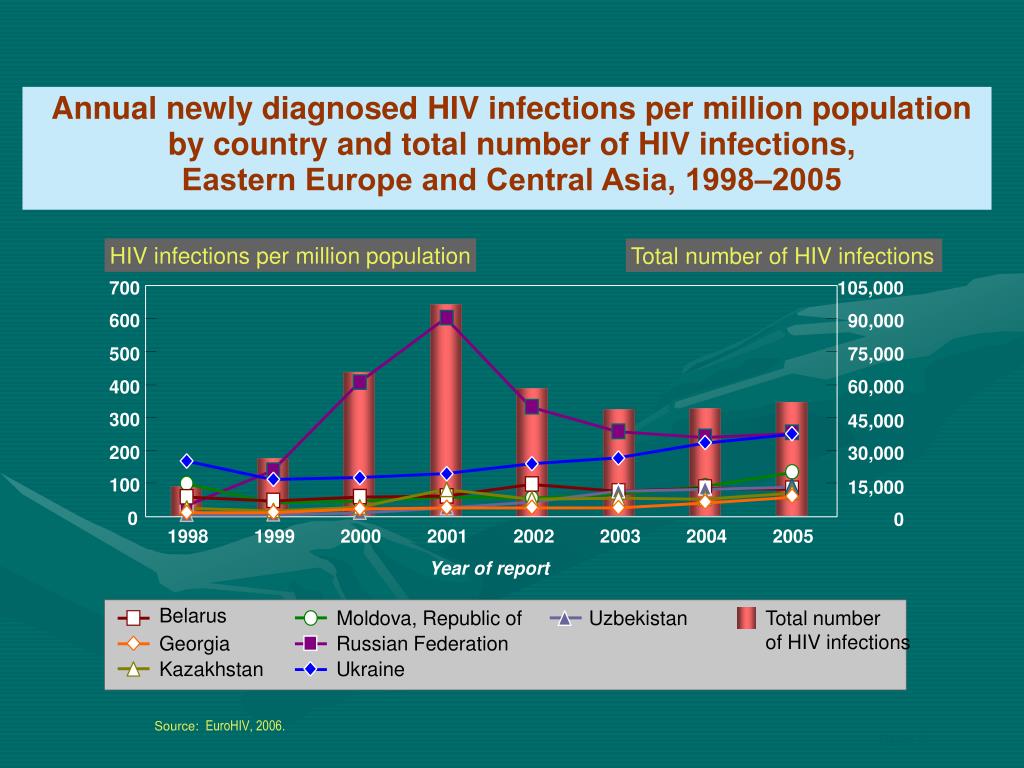 Annual newly diagnosed HIV infections per million population by country and total number of HIV infections, Eastern Europe and Central Asia, 1998–2005

HIV infections per million population

Total number of HIV infections

700
600
500
400
300
200
100
0

105,000
90,000
75,000
60,000
45,000
30,000
15,000
0

1998 1999 2000 2001 2002 2003 2004 2005

Year of report

Belarus
Georgia
Kazakhstan
Moldova, Republic of
Russian Federation
Ukraine
Uzbekistan
Total number of HIV infections

Source: EuroHIV, 2006.